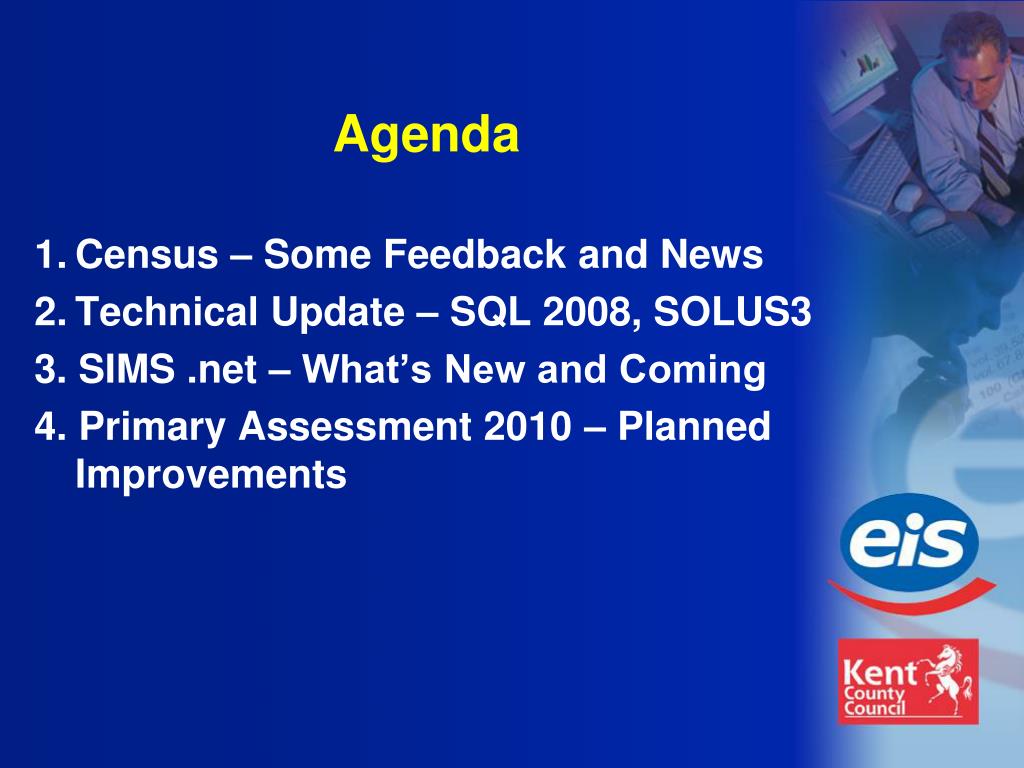 Agenda

1. Census – Some Feedback and News
2. Technical Update – SQL 2008, SOLUS3
3. SIMS .net – What's New and Coming
4. Primary Assessment 2010 – Planned Improvements

eis

Kent County Council